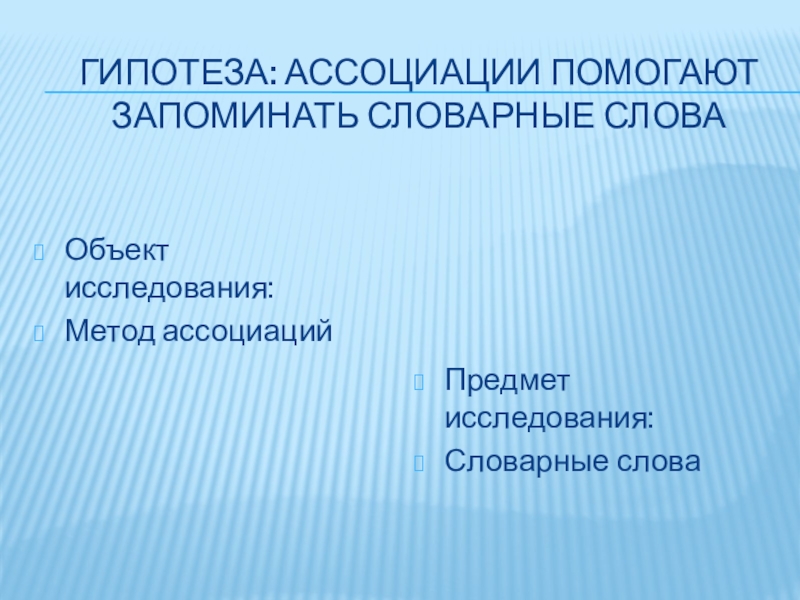 ГИПОТЕЗА: АССОЦИАЦИИ ПОМОГАЮТ ЗАПОМИНАТЬ СЛОВАРНЫЕ СЛОВА

Объект исследования:

Метод ассоциаций

Предмет исследования:

Словарные слова